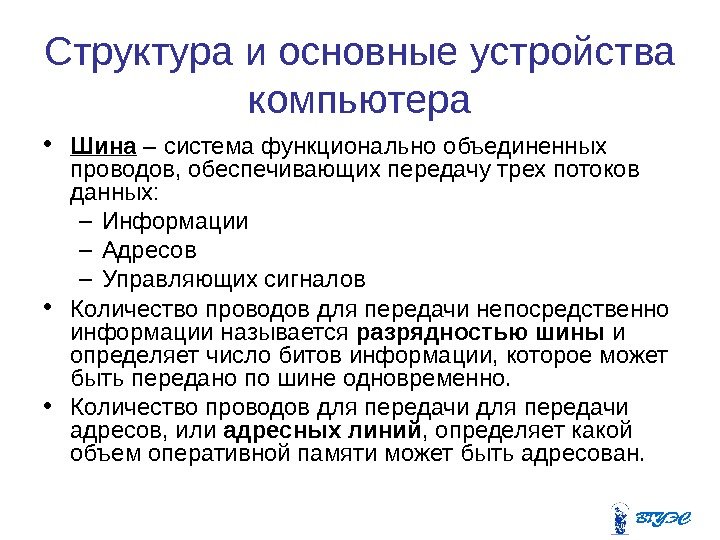 Структура и основные устройства компьютера

• Шина – система функционально объединенных проводов, обеспечивающих передачу трех потоков данных:
  – Информации
  – Адресов
  – Управляющих сигналов
• Количество проводов для передачи непосредственно информации называется разрядностью шины и определяет число битов информации, которое может быть передано по шине одновременно.
• Количество проводов для передачи для передачи адресов, или адресных линий, определяет какой объем оперативной памяти может быть адресован.

ВГУЭС